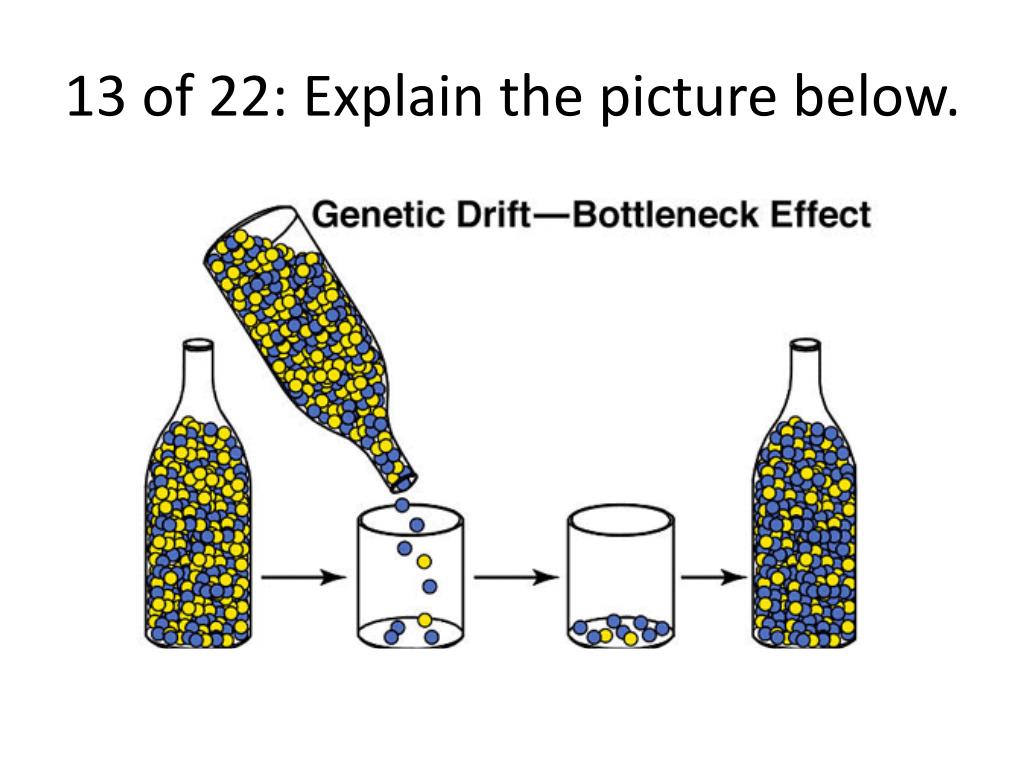 13 of 22: Explain the picture below.

Genetic Drift—Bottleneck Effect